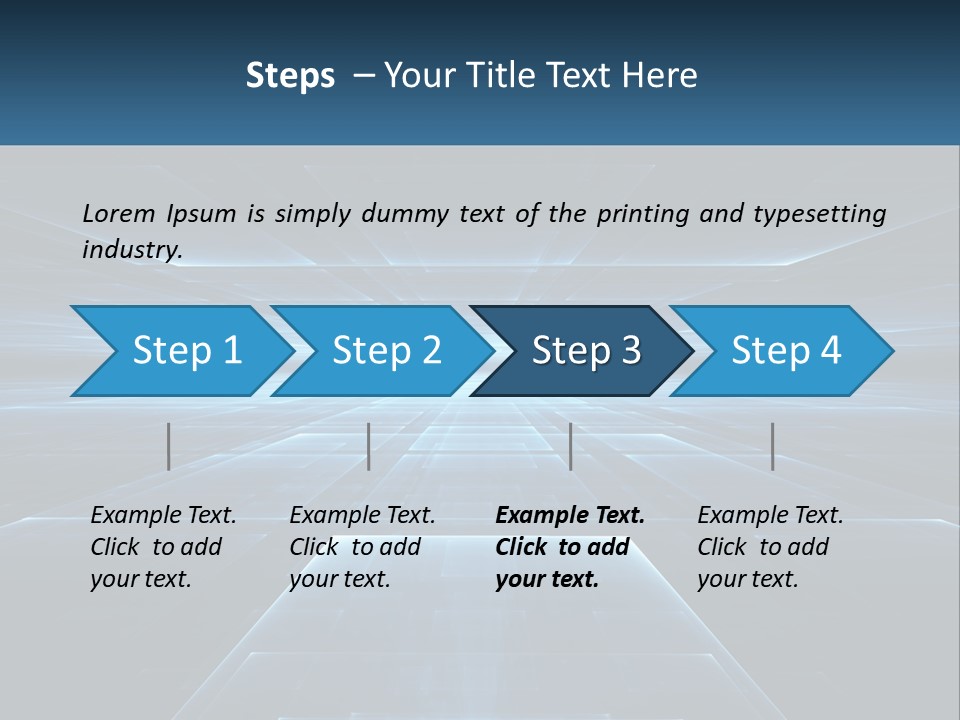 Steps – Your Title Text Here

Lorem Ipsum is simply dummy text of the printing and typesetting industry.

Step 1

Step 2

Step 3

Step 4

Example Text. Click to add your text.

Example Text. Click to add your text.

Example Text. Click to add your text.

Example Text. Click to add your text.